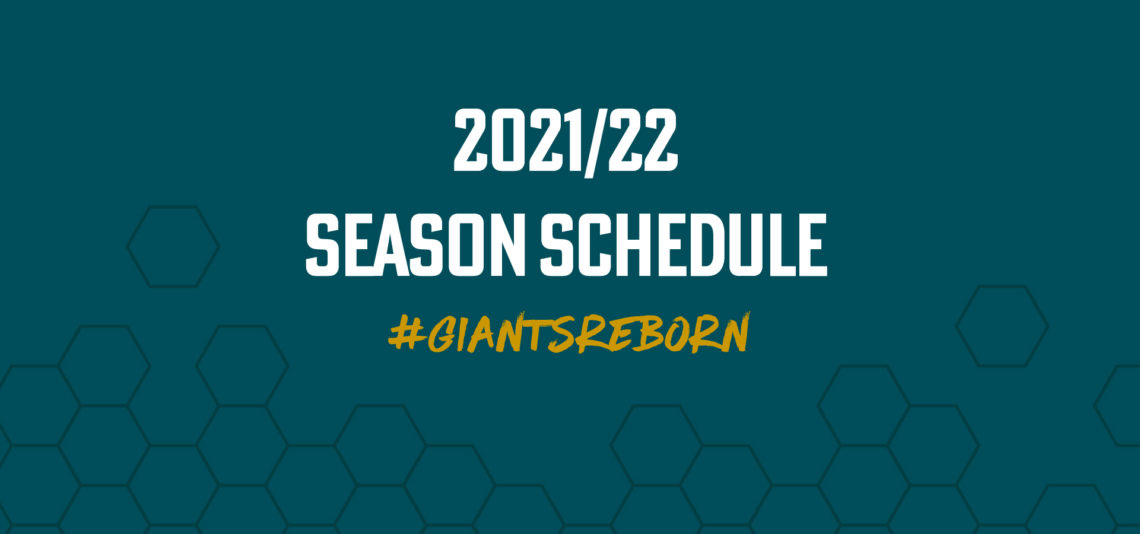 2021/22
SEASON SCHEDULE
#GIANTSREBORN